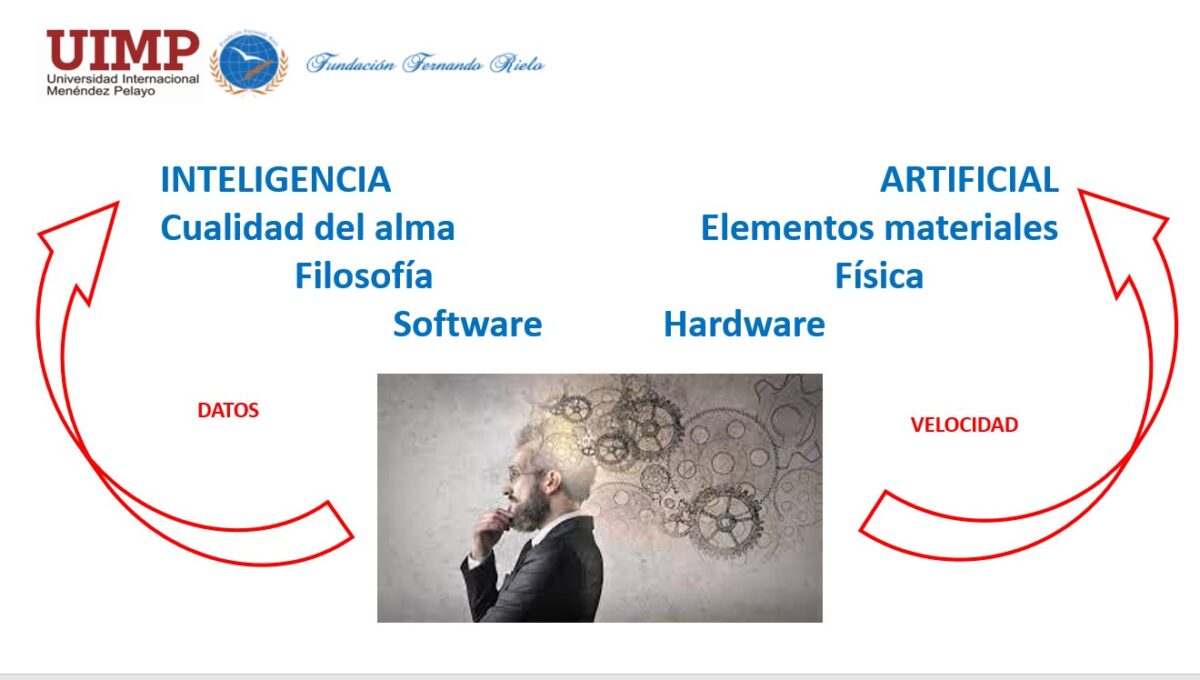 UIMP
Universidad Internacional
Menéndez Pelayo

Fundación Fernando Rielo

INTELIGENCIA
Cualidad del alma
Filosofía
Software

ARTIFICIAL
Elementos materiales
Física
Hardware

DATOS

VELOCIDAD